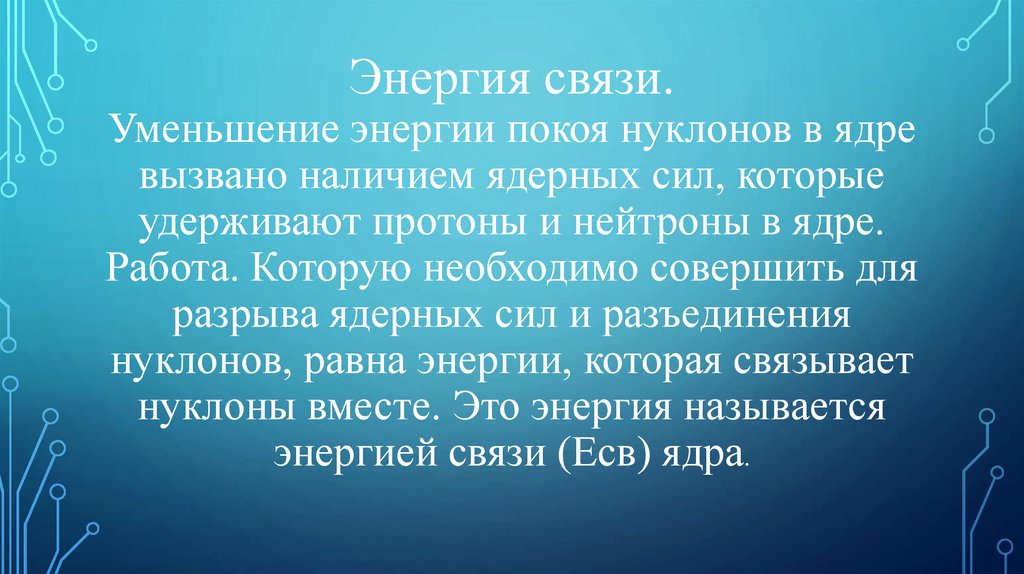 Энергия связи.
Уменьшение энергии покоя нуклонов в ядре вызвано наличием ядерных сил, которые удерживают протоны и нейтроны в ядре. Работа. Которую необходимо совершить для разрыва ядерных сил и разъединения нуклонов, равна энергии, которая связывает нуклоны вместе. Это энергия называется энергией связи (Есв) ядра.